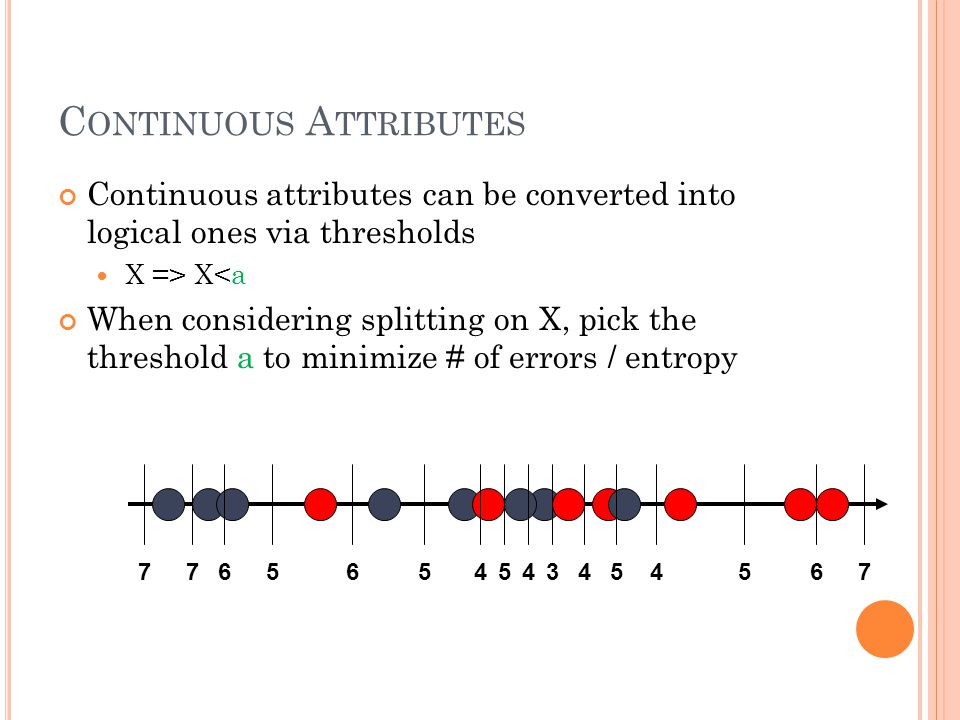 CONTINUOUS ATTRIBUTES

Continuous attributes can be converted into logical ones via thresholds

X => X<a

When considering splitting on X, pick the threshold a to minimize # of errors / entropy

7 7 6 5 6 5 4 5 4 3 4 5 4 5 6 7